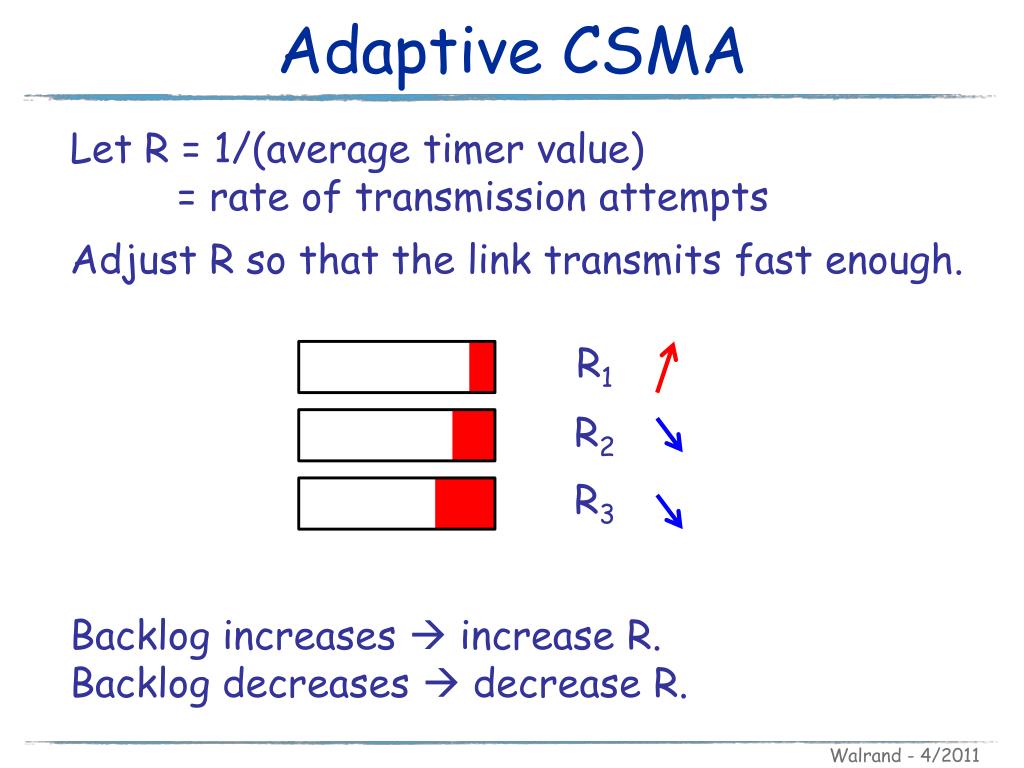 Adaptive CSMA

Let R = 1/(average timer value)
= rate of transmission attempts

Adjust R so that the link transmits fast enough.

$R_1$

$R_2$

$R_3$

Backlog increases → increase R.
Backlog decreases → decrease R.

Walrand - 4/2011